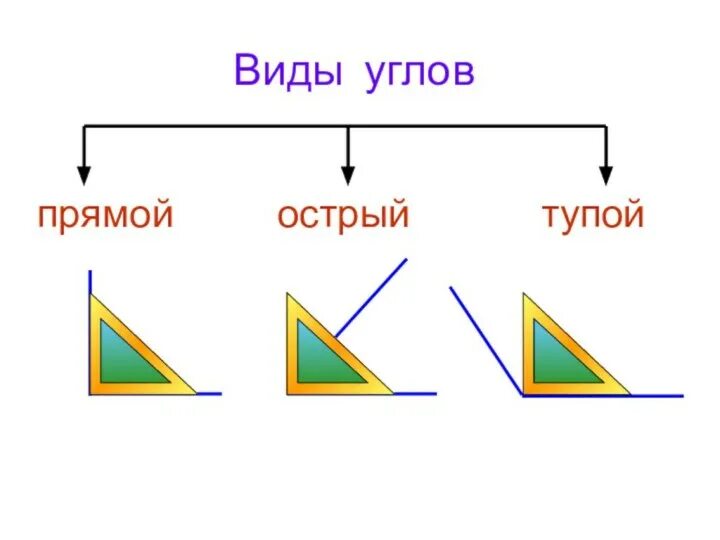 Виды углов

прямой

острый

тупой